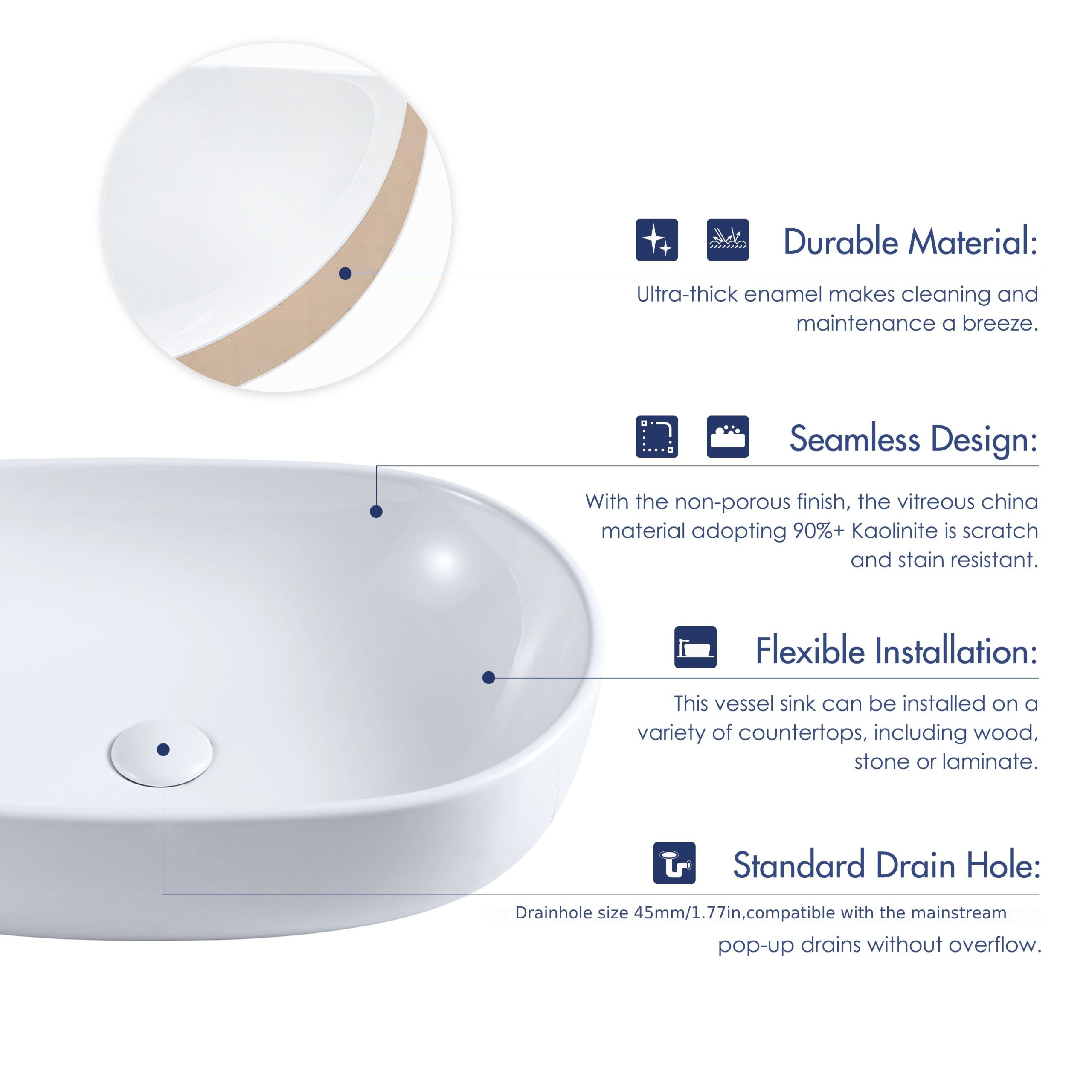 Durable Material:

Ultra-thick enamel makes cleaning and maintenance a breeze.

Seamless Design:

With the non-porous finish, the vitreous china material adopting 90%+ Kaolinite is scratch and stain resistant.

Flexible Installation:

This vessel sink can be installed on a variety of countertops, including wood, stone or laminate.

Standard Drain Hole:

Drainhole size 45mm/1.77in,compatible with the mainstream pop-up drains without overflow.